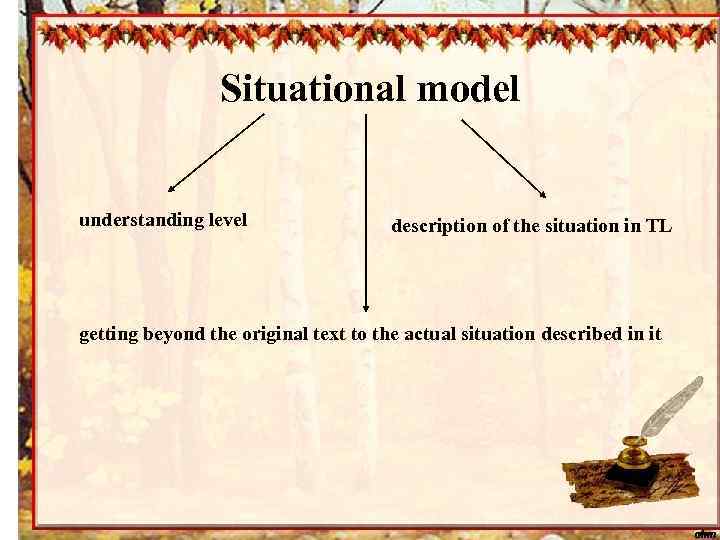 Situational model

understanding level

description of the situation in TL

getting beyond the original text to the actual situation described in it